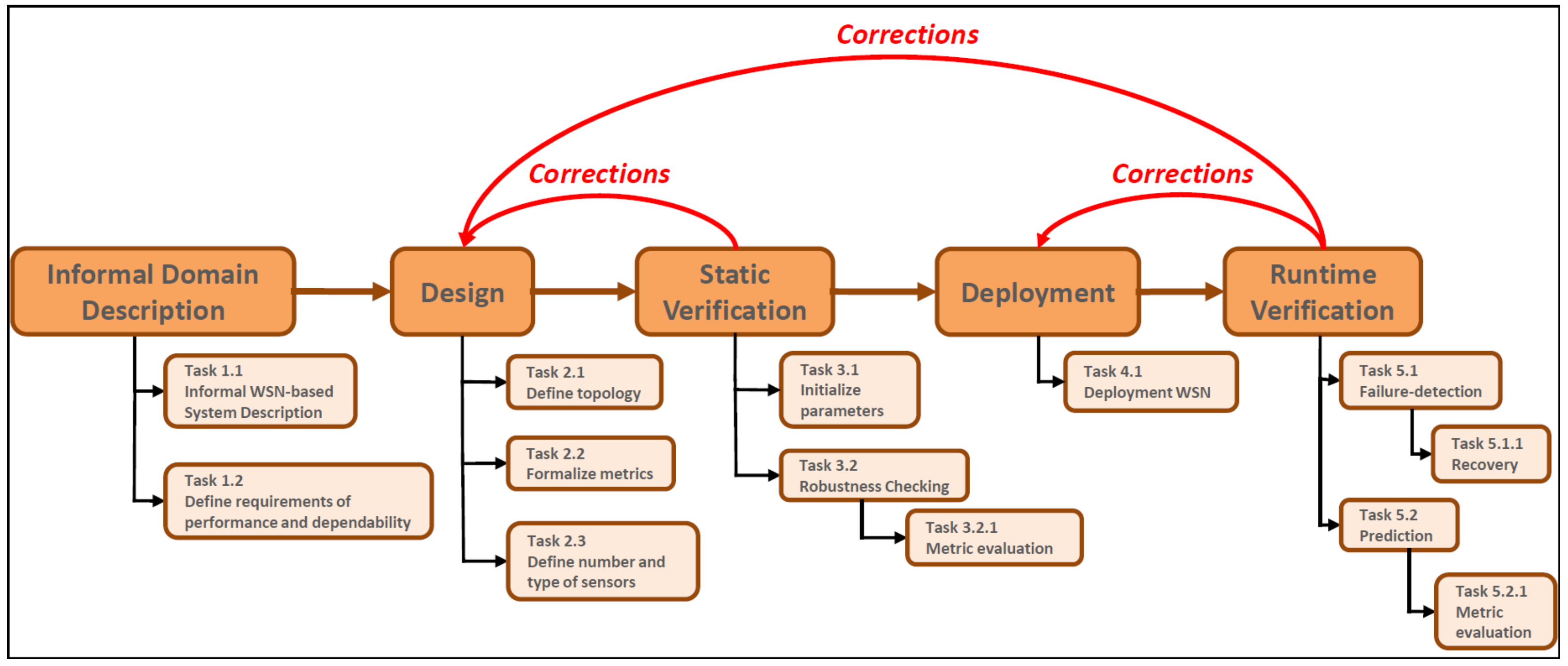 Corrections

Corrections

Corrections

Informal Domain Description

Design

Static Verification

Deployment

Runtime Verification

Task 1.1
Informal WSN-based System Description

Task 1.2
Define requirements of performance and dependability

Task 2.1
Define topology

Task 2.2
Formalize metrics

Task 2.3
Define number and type of sensors

Task 3.1
Initialize parameters

Task 3.2
Robustness Checking

Task 3.2.1
Metric evaluation

Task 4.1
Deployment WSN

Task 5.1
Failure-detection

Task 5.1.1
Recovery

Task 5.2
Prediction

Task 5.2.1
Metric evaluation